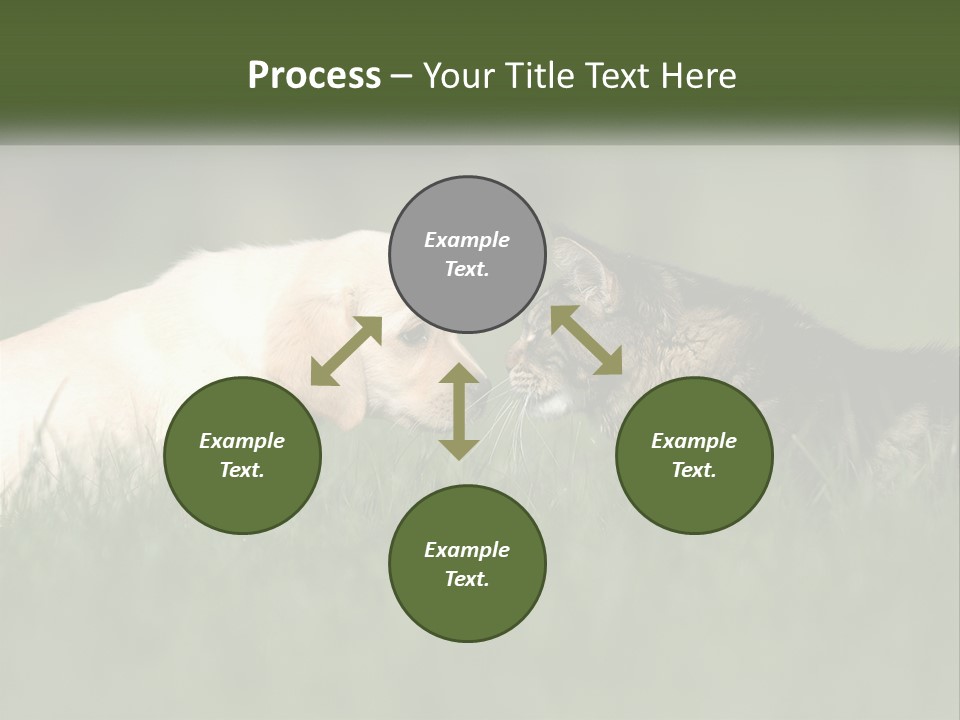 Process – Your Title Text Here

Example Text.

Example Text.

Example Text.

Example Text.